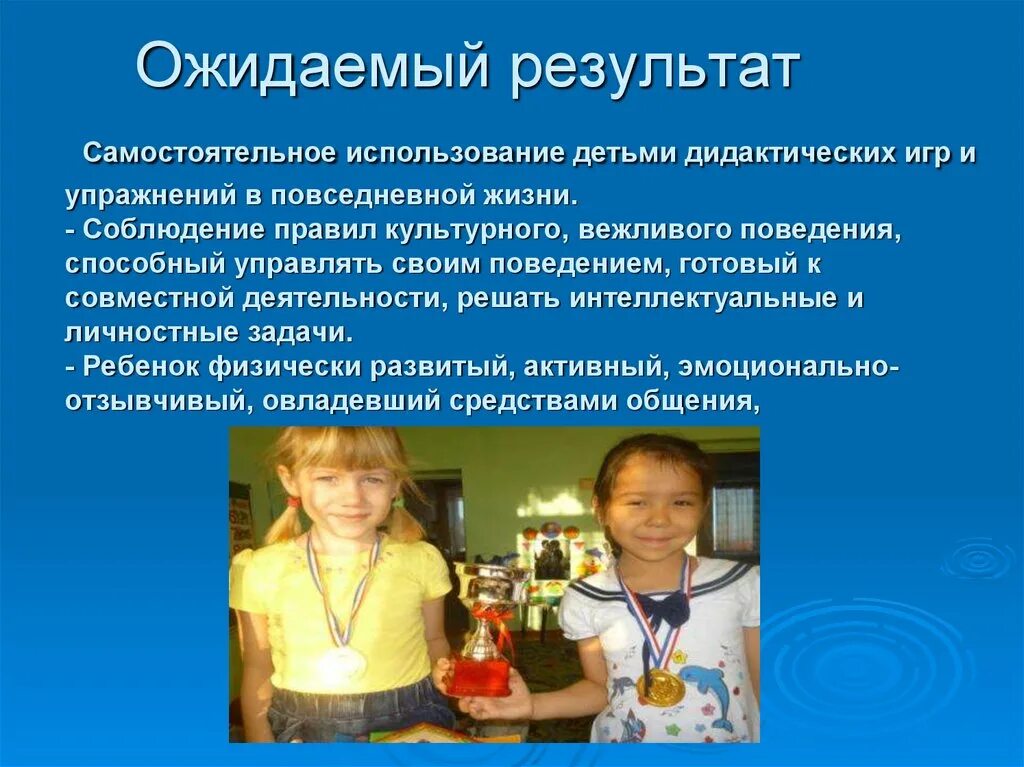 Ожидаемый результат

Самостоятельное использование детьми дидактических игр и упражнений в повседневной жизни.
- Соблюдение правил культурного, вежливого поведения, способный управлять своим поведением, готовый к совместной деятельности, решать интеллектуальные и личностные задачи.
- Ребенок физически развитый, активный, эмоционально-отзывчивый, овладевший средствами общения,